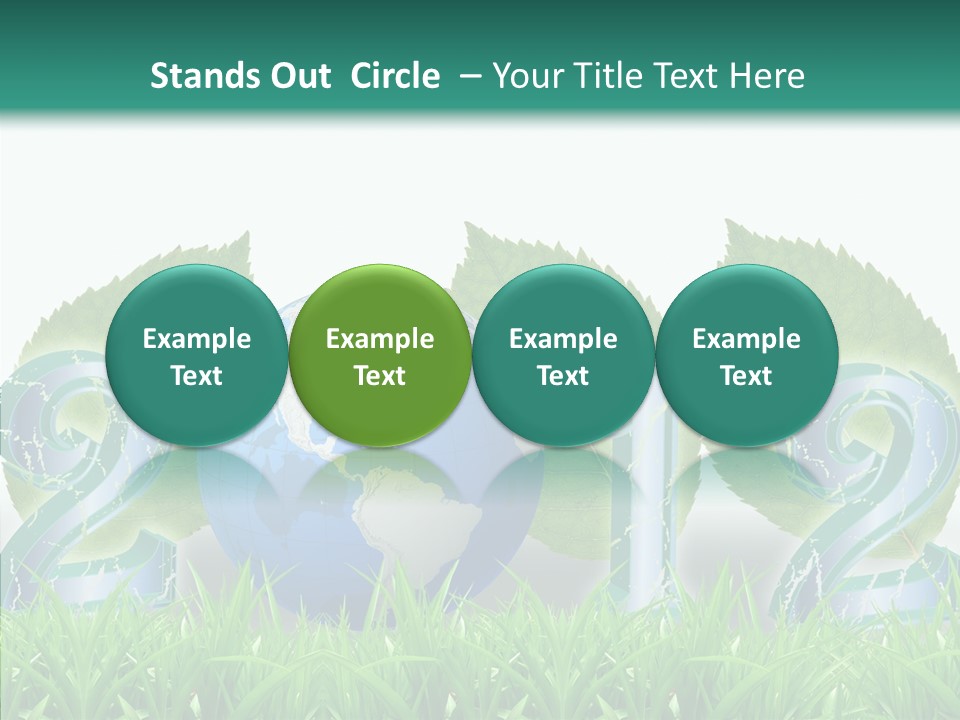 Stands Out Circle – Your Title Text Here

Example Text

Example Text

Example Text

Example Text